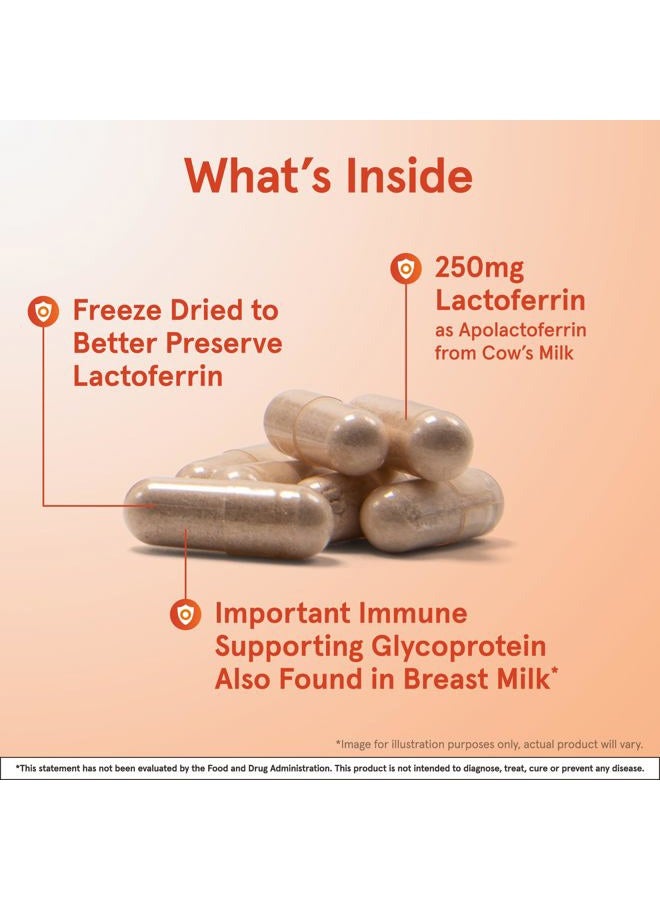 What's Inside

Freeze Dried to Better Preserve Lactoferrin

250mg Lactoferrin
as Apolactoferrin from Cow's Milk

Important Immune Supporting Glycoprotein Also Found in Breast Milk*

*Image for illustration purposes only, actual product will vary.

*This statement has not been evaluated by the Food and Drug Administration. This product is not intended to diagnose, treat, cure or prevent any disease.